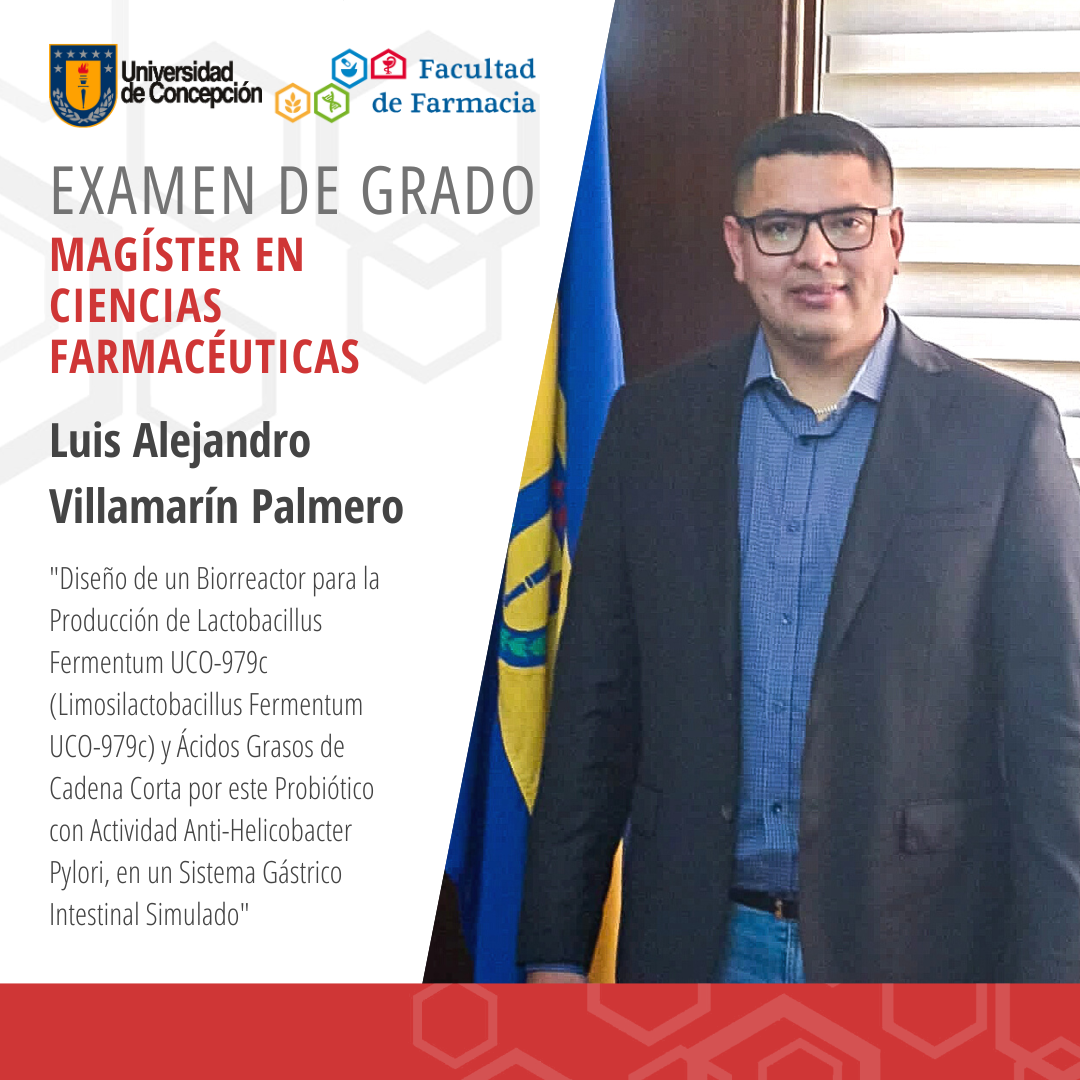 Universidad de Concepción

Facultad de Farmacia

EXAMEN DE GRADO

MAGÍSTER EN CIENCIAS FARMACÉUTICAS

Luis Alejandro Villamarín Palmero

"Diseño de un Biorreactor para la Producción de Lactobacillus Fermentum UCO-979c (Limosilactobacillus Fermentum UCO-979c) y Ácidos Grasos de Cadena Corta por este Probiótico con Actividad Anti-Helicobacter Pylori, en un Sistema Gástrico Intestinal Simulado"